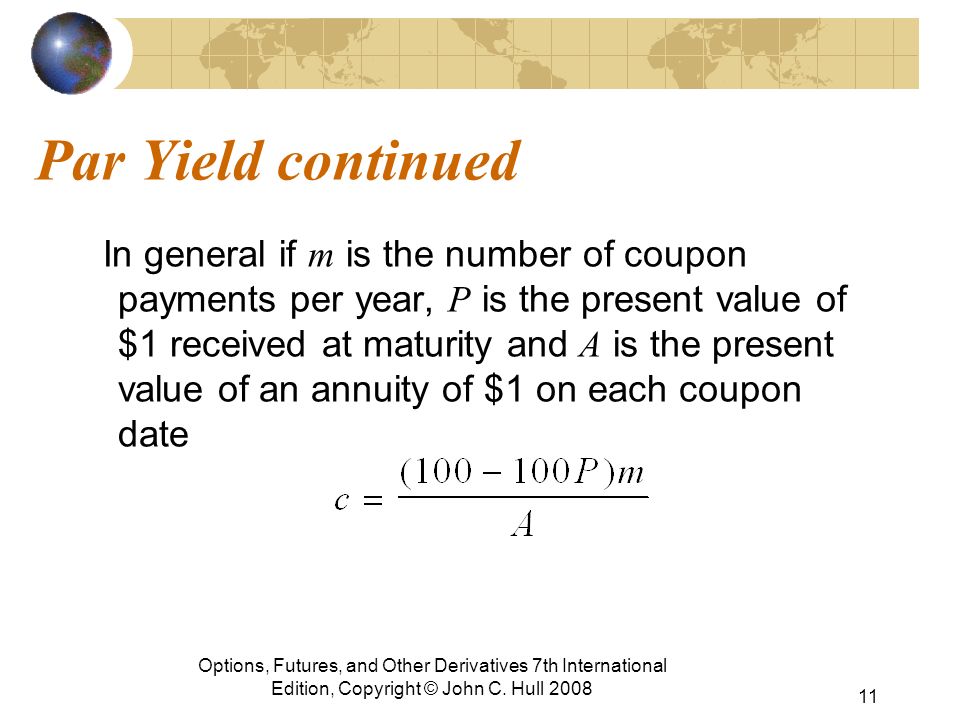 Par Yield continued

In general if $m$ is the number of coupon payments per year, $P$ is the present value of \$1 received at maturity and $A$ is the present value of an annuity of \$1 on each coupon date

$c = \frac{(100 - 100P)m}{A}$

Options, Futures, and Other Derivatives 7th International Edition, Copyright © John C. Hull 2008

11